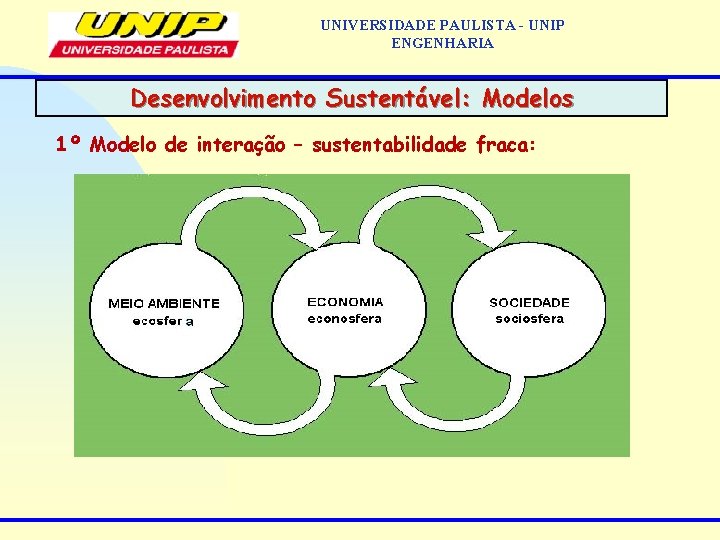 UNIP
UNIVERSIDADE PAULISTA

UNIVERSIDADE PAULISTA - UNIP
ENGENHARIA

Desenvolvimento Sustentável: Modelos

1º Modelo de interação – sustentabilidade fraca:

MEIO AMBIENTE
ecosfer a

ECONOMIA
econosfera

SOCIEDADE
sociosfera